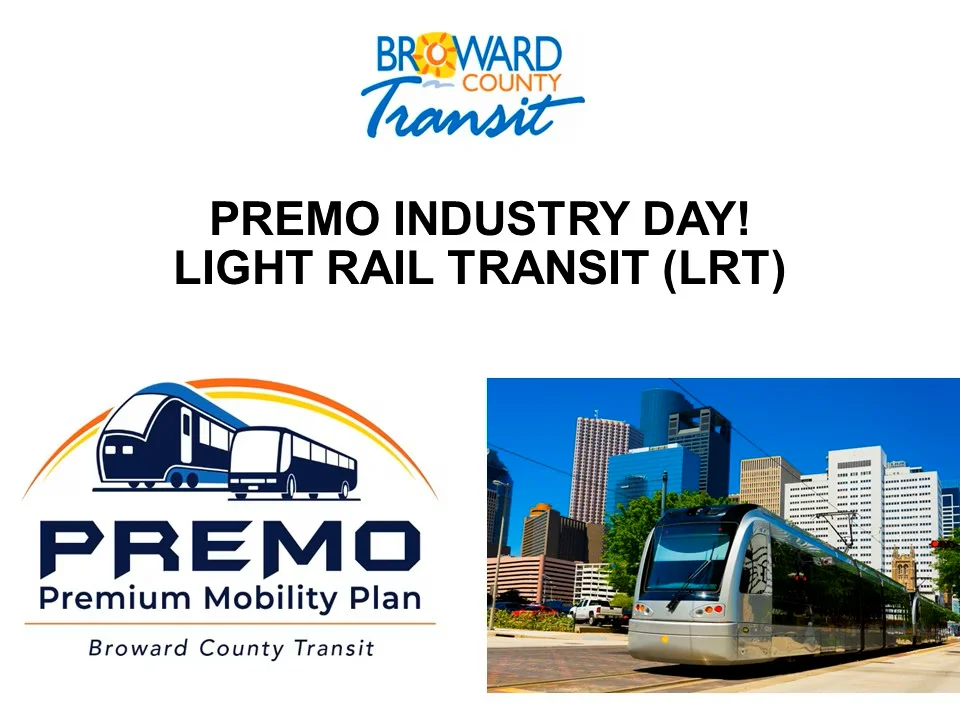 BROWARD COUNTY Transit

PREMO INDUSTRY DAY!
LIGHT RAIL TRANSIT (LRT)

PREMO
Premium Mobility Plan
Broward County Transit